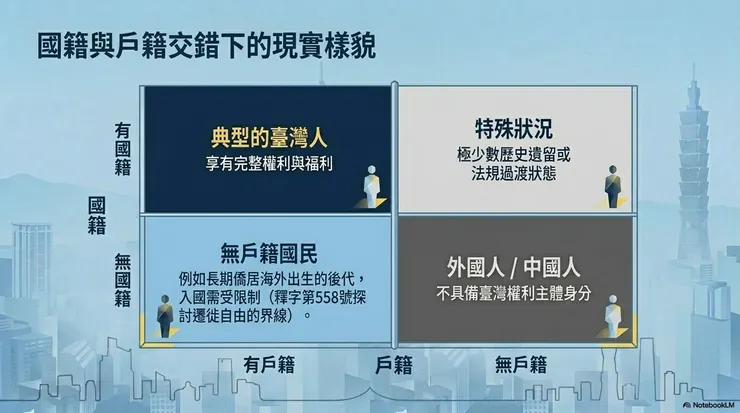 國籍與戶籍交錯下的現實樣貌

國籍

有國籍

無國籍

典型的臺灣人
享有完整權利與福利

特殊狀況
極少數歷史遺留或法規過渡狀態

無戶籍國民
例如長期僑居海外出生的後代，入國需受限制（釋字第558號探討遷徙自由的界線）。

外國人 / 中國人
不具備臺灣權利主體身分

有戶籍

戶籍

無戶籍

NotebookLM